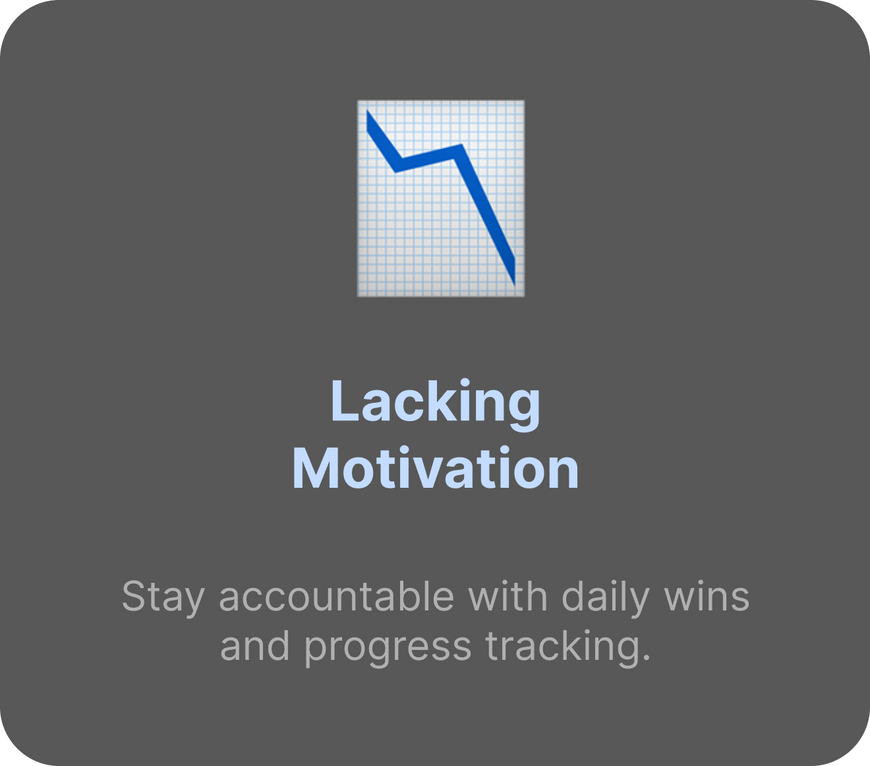 Lacking Motivation

Stay accountable with daily wins and progress tracking.